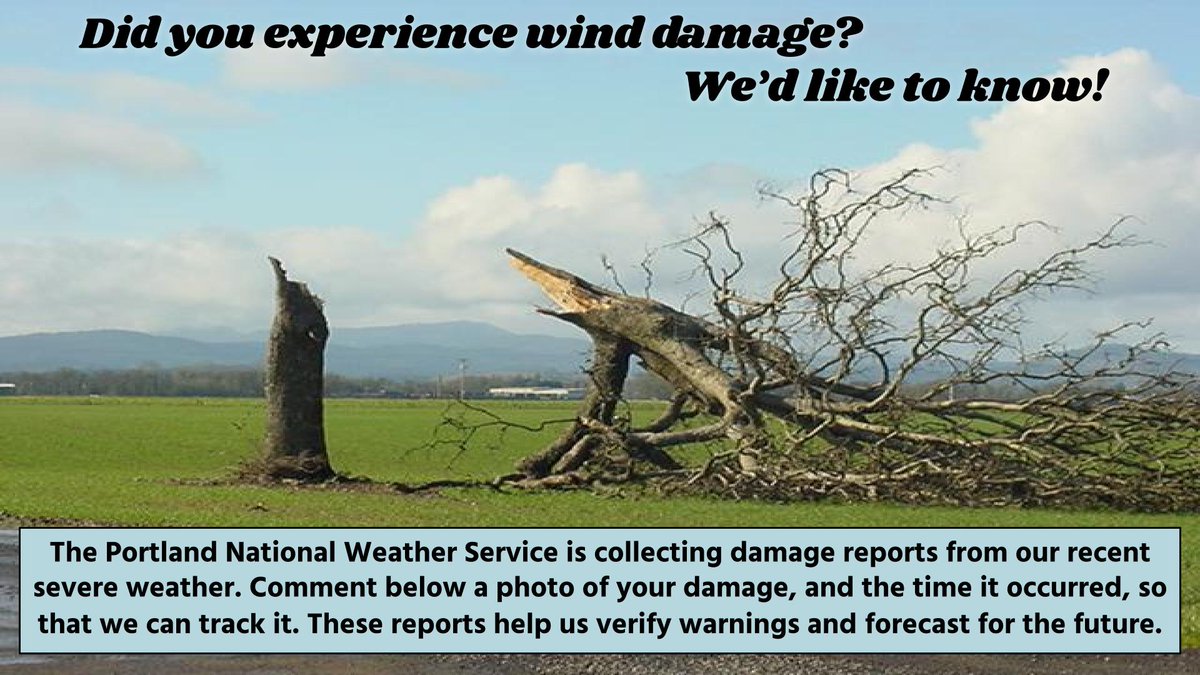 Did you experience wind damage?
We'd like to know!

The Portland National Weather Service is collecting damage reports from our recent severe weather. Comment below a photo of your damage, and the time it occurred, so that we can track it. These reports help us verify warnings and forecast for the future.